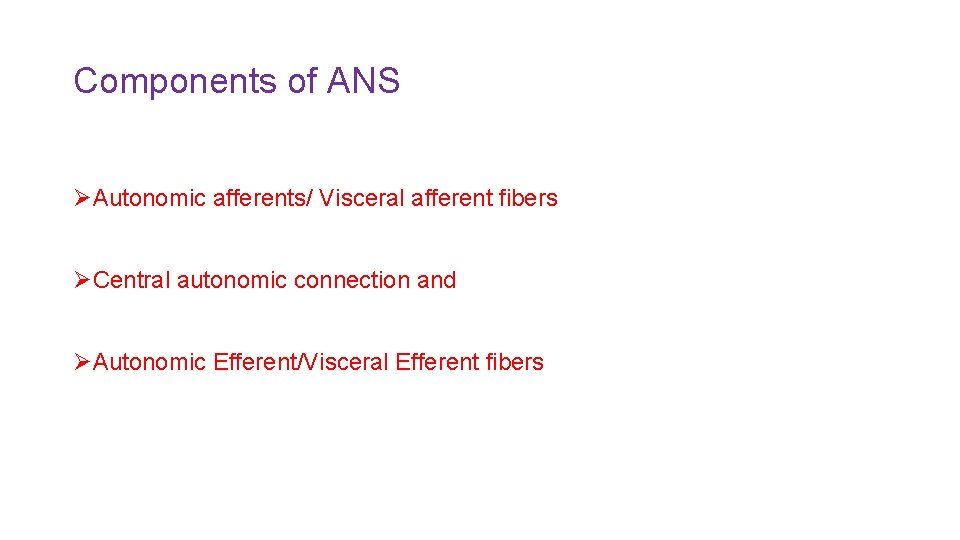 Components of ANS

➢Autonomic afferents/ Visceral afferent fibers

➢Central autonomic connection and

➢Autonomic Efferent/Visceral Efferent fibers